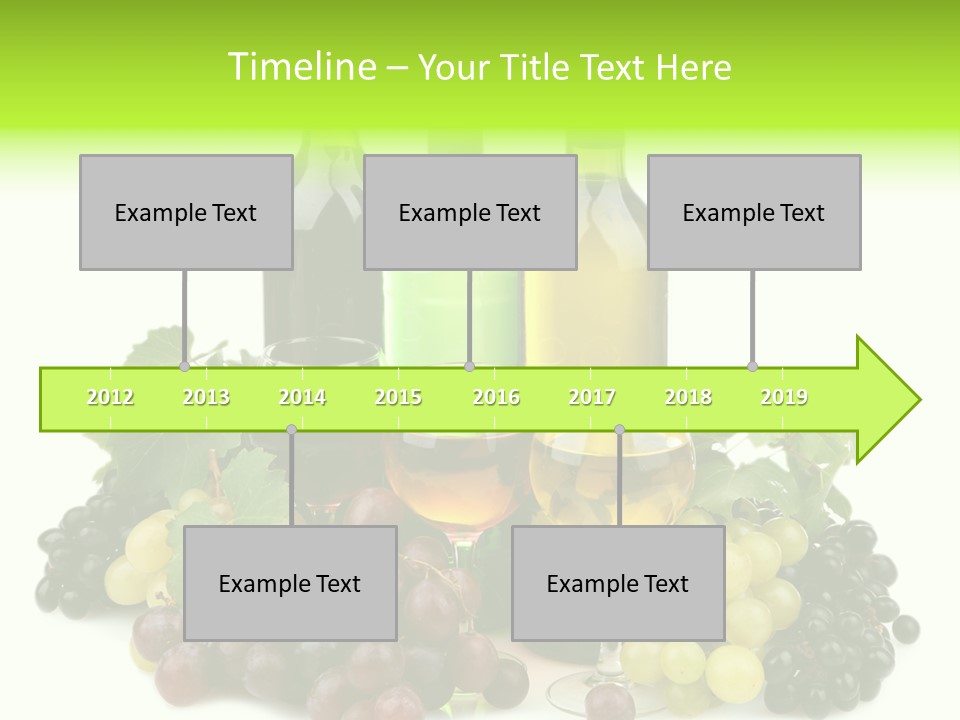 Timeline – Your Title Text Here

Example Text

Example Text

Example Text

2012 2013 2014 2015 2016 2017 2018 2019

Example Text

Example Text